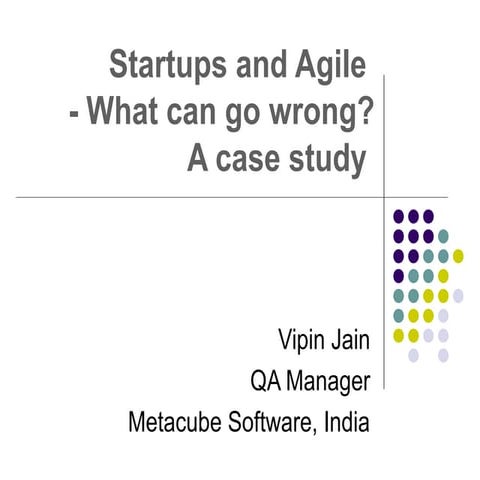 Startups and Agile
- What can go wrong?
A case study

Vipin Jain
QA Manager
Metacube Software, India